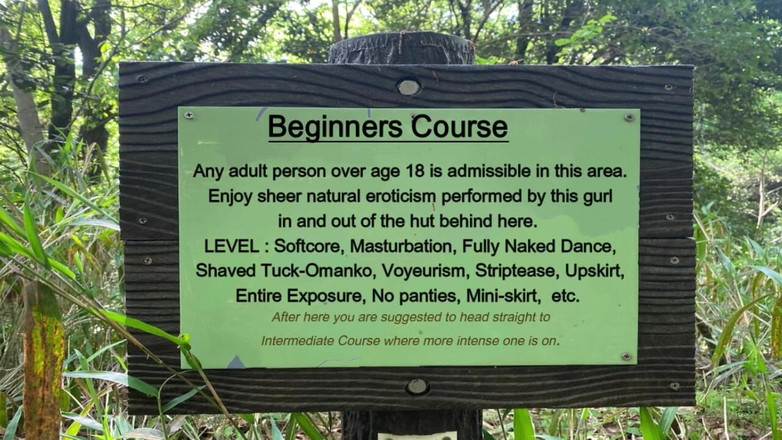 Beginners Course

Any adult person over age 18 is admissible in this area. Enjoy sheer natural eroticism performed by this gurl in and out of the hut behind here.
LEVEL : Softcore, Masturbation, Fully Naked Dance, Shaved Tuck-Omanko, Voyeurism, Striptease, Upskirt, Entire Exposure, No panties, Mini-skirt, etc.
After here you are suggested to head straight to Intermediate Course where more intense one is on.